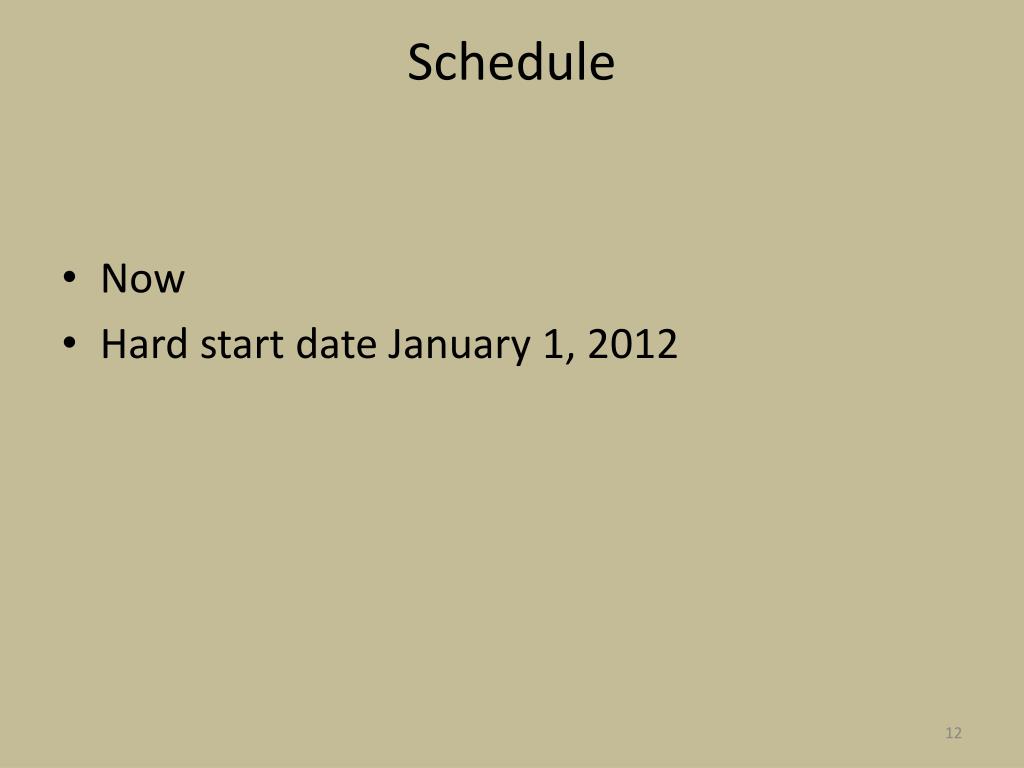 Schedule

• Now
• Hard start date January 1, 2012

12